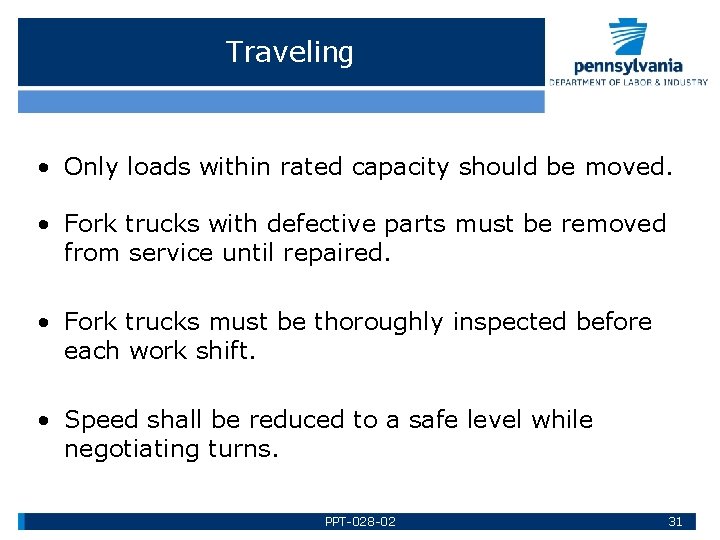 Traveling

pennsylvania
DEPARTMENT OF LABOR & INDUSTRY

• Only loads within rated capacity should be moved.

• Fork trucks with defective parts must be removed from service until repaired.

• Fork trucks must be thoroughly inspected before each work shift.

• Speed shall be reduced to a safe level while negotiating turns.

PPT-028-02

31